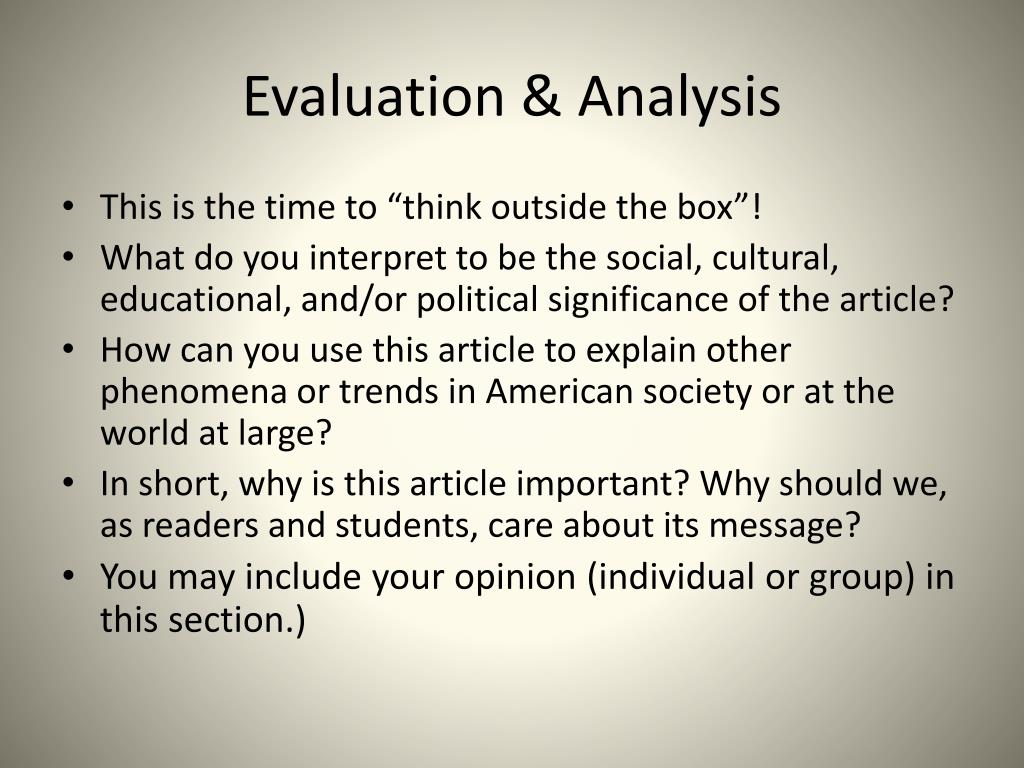 Evaluation & Analysis

• This is the time to “think outside the box”!
• What do you interpret to be the social, cultural, educational, and/or political significance of the article?
• How can you use this article to explain other phenomena or trends in American society or at the world at large?
• In short, why is this article important? Why should we, as readers and students, care about its message?
• You may include your opinion (individual or group) in this section.)